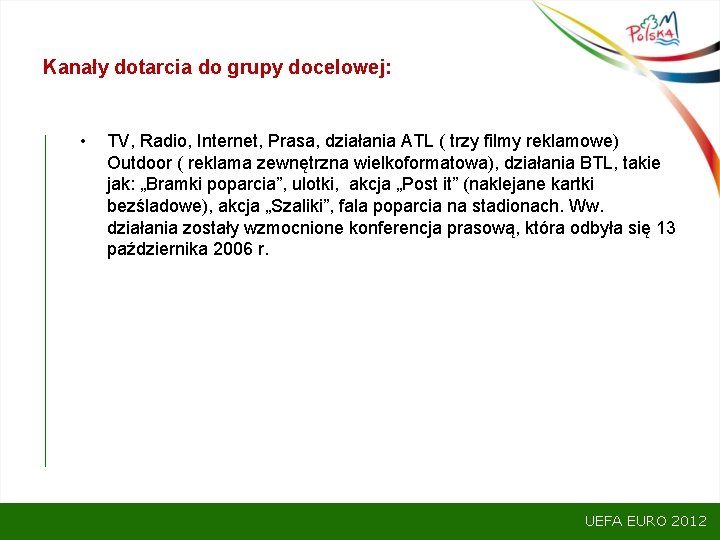 Polska

Kanały dotarcia do grupy docelowej:

• TV, Radio, Internet, Prasa, działania ATL ( trzy filmy reklamowe) Outdoor ( reklama zewnętrzna wielkoformatowa), działania BTL, takie jak: „Bramki poparcia”, ulotki, akcja „Post it” (naklejane kartki bezśladowe), akcja „Szaliki”, fala poparcia na stadionach. Ww. działania zostały wzmocnione konferencja prasową, która odbyła się 13 października 2006 r.

UEFA EURO 2012